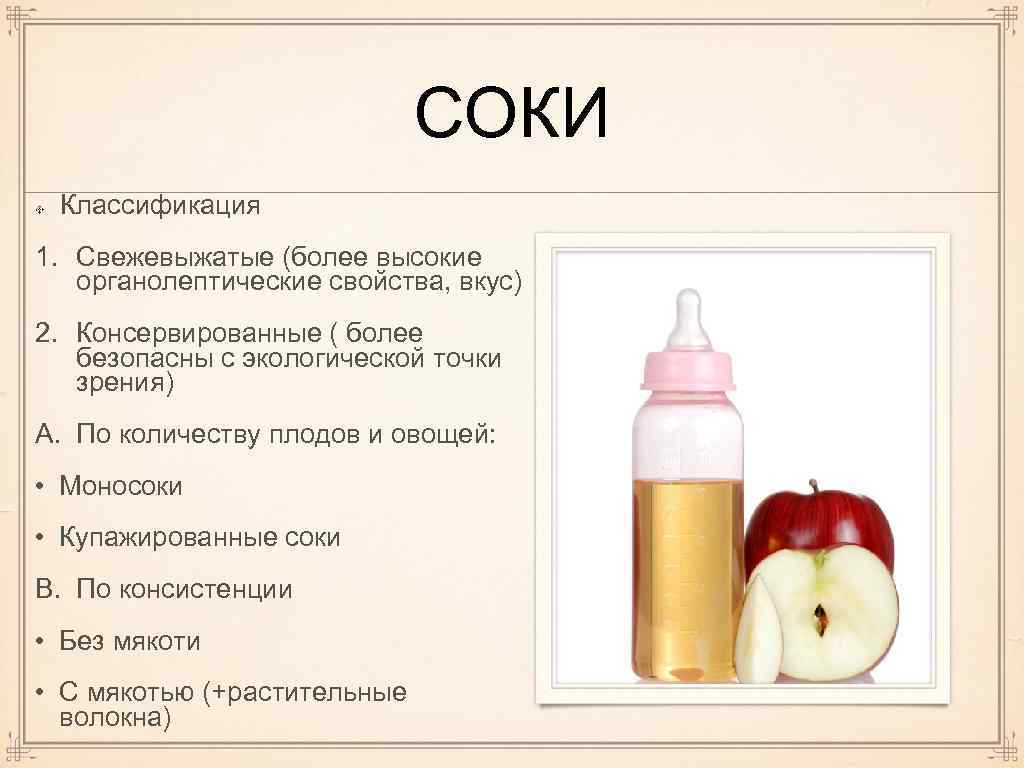 СОКИ

Классификация

1. Свежевыжатые (более высокие органолептические свойства, вкус)

2. Консервированные ( более безопасны с экологической точки зрения)

A. По количеству плодов и овощей:

• Моносоки

• Купажированные соки

B. По консистенции

• Без мякоти

• С мякотью (+растительные волокна)